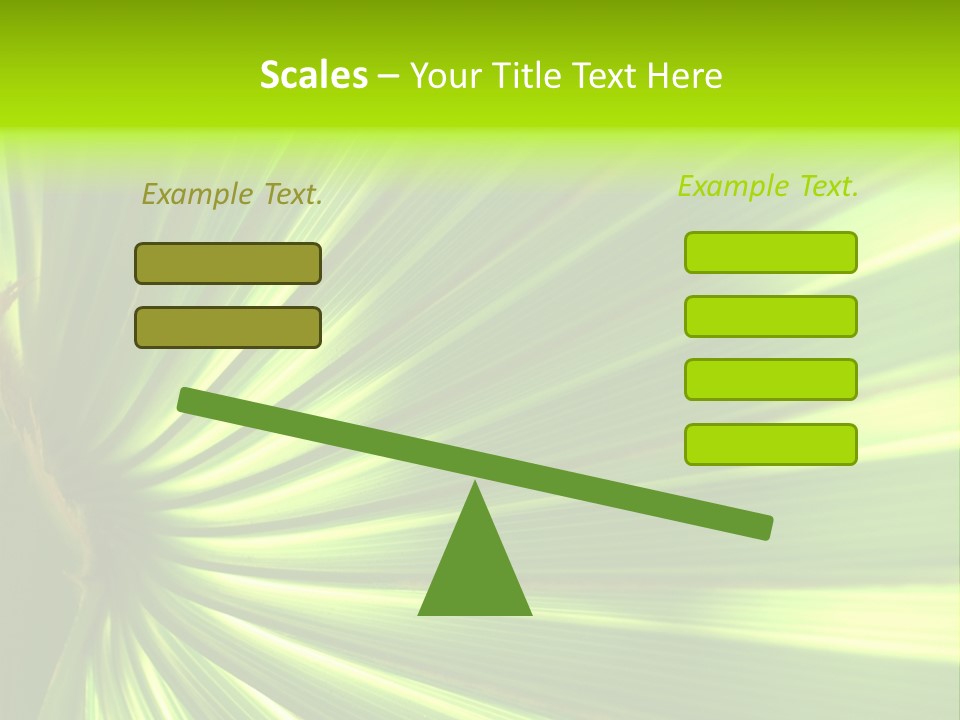 Scales – Your Title Text Here

Example Text.

Example Text.